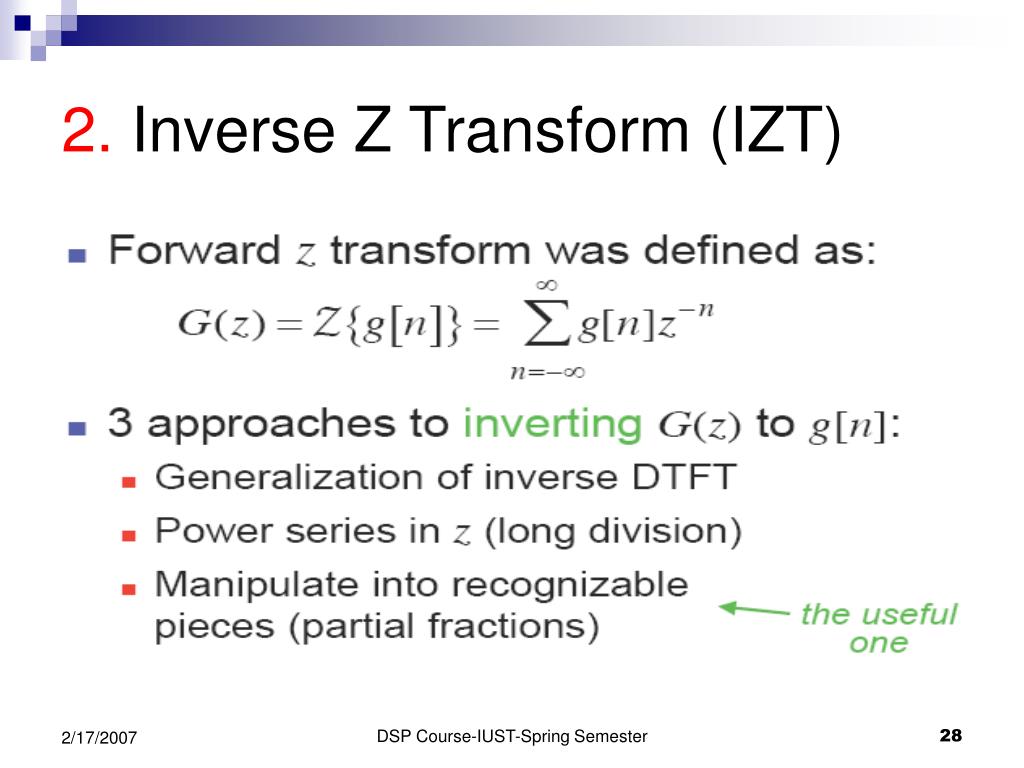 2. Inverse Z Transform (IZT)

Forward $z$ transform was defined as:

$G(z) = \mathcal{Z}\{g[n]\} = \sum_{n=-\infty}^{\infty} g[n]z^{-n}$

3 approaches to inverting $G(z)$ to $g[n]$:

Generalization of inverse DTFT

Power series in $z$ (long division)

Manipulate into recognizable pieces (partial fractions)

the useful one

2/17/2007

DSP Course-IUST-Spring Semester

28